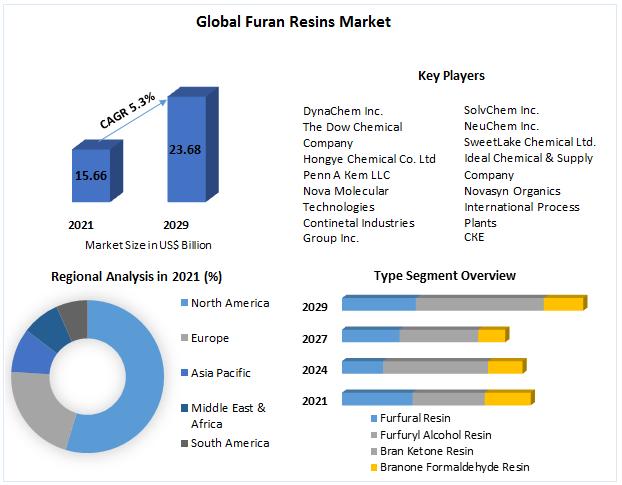 Global Furan Resins Market

CAGR 5.3%

15.66

23.68

2021

2029

Market Size in US$ Billion

Key Players

DynaChem Inc.
The Dow Chemical Company
Hongye Chemical Co. Ltd
Penn A Kem LLC
Nova Molecular Technologies
Continetal Industries Group Inc.

SolvChem Inc.
NeuChem Inc.
SweetLake Chemical Ltd.
Ideal Chemical & Supply Company
Novasyn Organics
International Process Plants
CKE

Regional Analysis in 2021 (%)

North America
Europe
Asia Pacific
Middle East & Africa
South America

Type Segment Overview

2029
2027
2024
2021

Furfural Resin
Furfuryl Alcohol Resin
Bran Ketone Resin
Branone Formaldehyde Resin